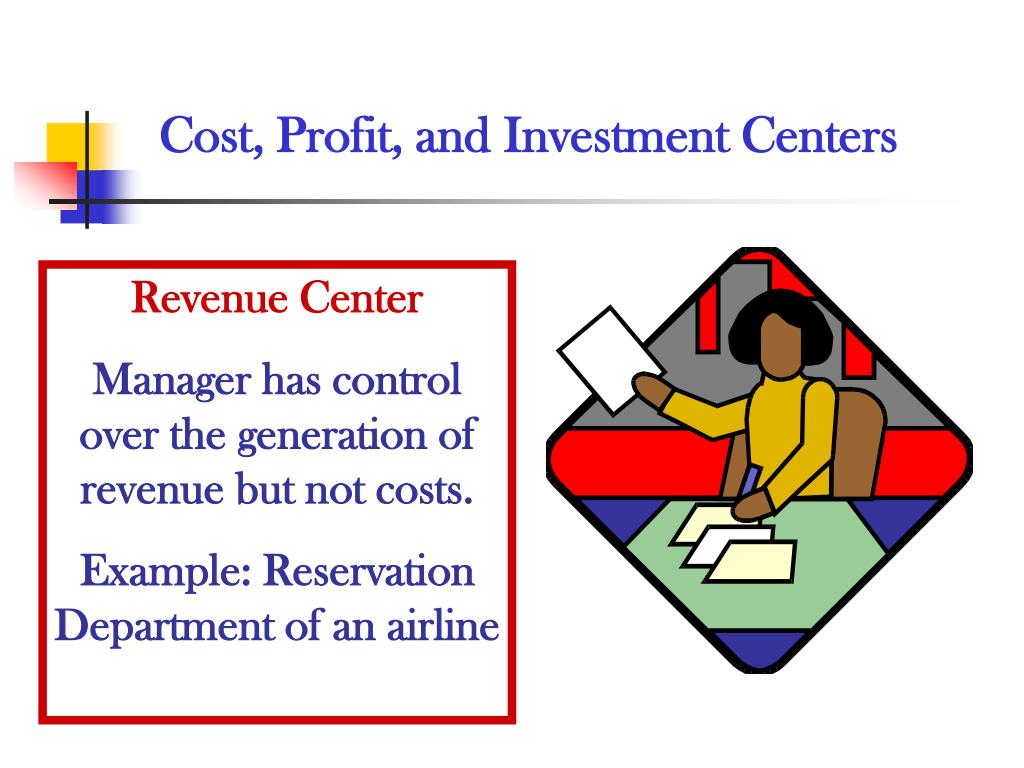 Cost, Profit, and Investment Centers

Revenue Center

Manager has control over the generation of revenue but not costs.

Example: Reservation Department of an airline